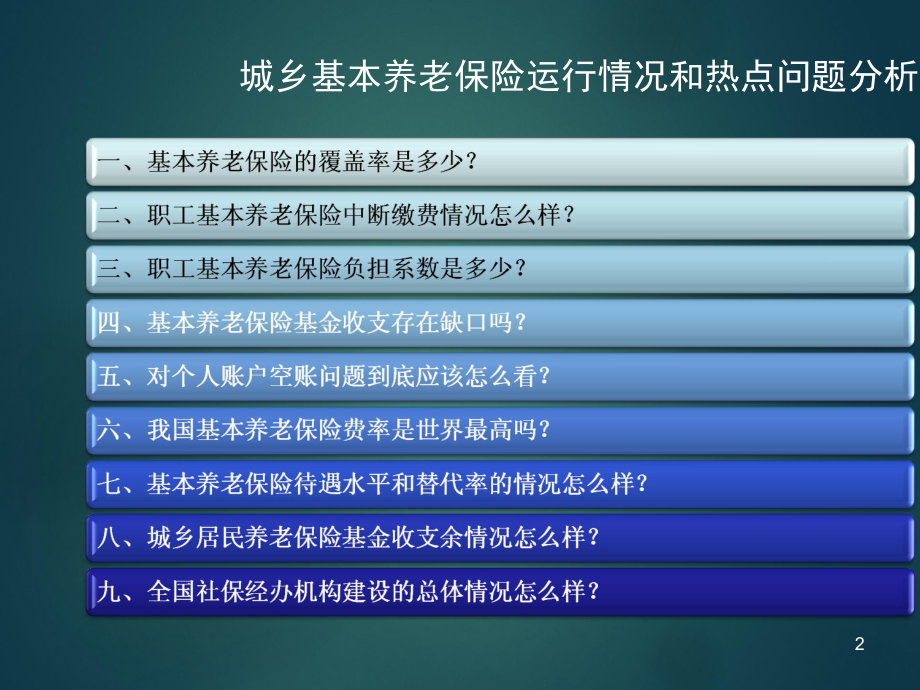 城乡基本养老保险运行情况和热点问题分析

一、基本养老保险的覆盖率是多少？

二、职工基本养老保险中断缴费情况怎么样？

三、职工基本养老保险负担系数是多少？

四、基本养老保险基金收支存在缺口吗？

五、对个人账户空账问题到底应该怎么看？

六、我国基本养老保险费率是世界最高吗？

七、基本养老保险待遇水平和替代率的情况怎么样？

八、城乡居民养老保险基金收支余情况怎么样？

九、全国社保经办机构建设的总体情况怎么样？

2